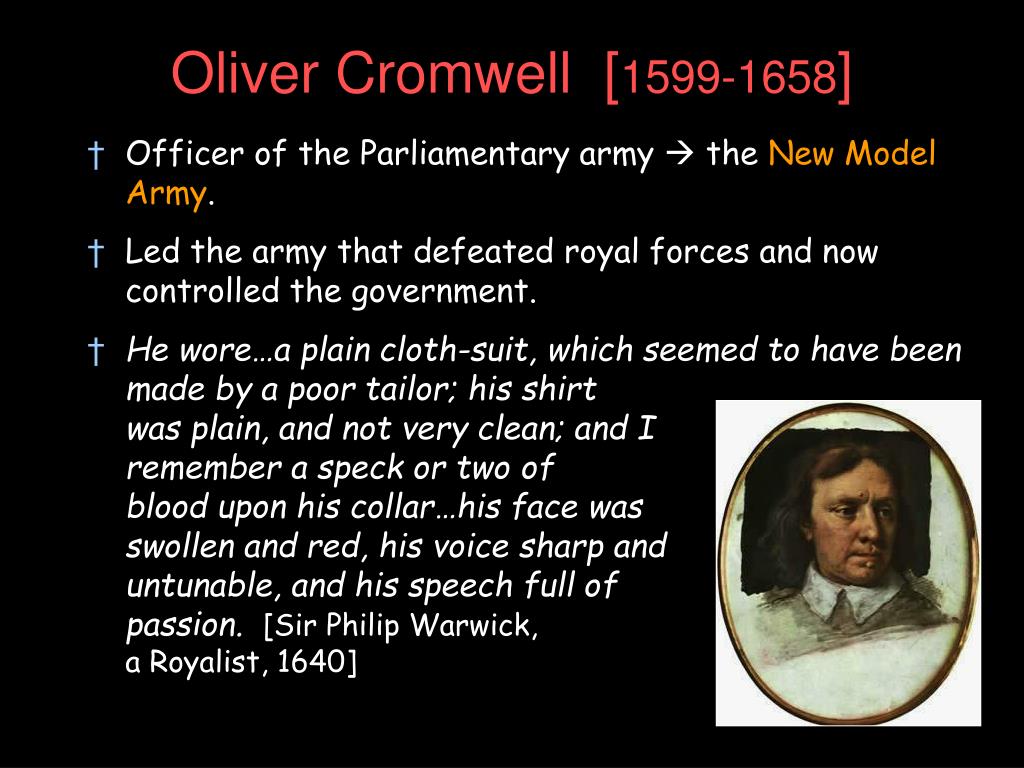 Oliver Cromwell [1599-1658]

† Officer of the Parliamentary army → the New Model Army.

† Led the army that defeated royal forces and now controlled the government.

† He wore…a plain cloth-suit, which seemed to have been made by a poor tailor; his shirt was plain, and not very clean; and I remember a speck or two of blood upon his collar…his face was swollen and red, his voice sharp and untunable, and his speech full of passion. [Sir Philip Warwick, a Royalist, 1640]